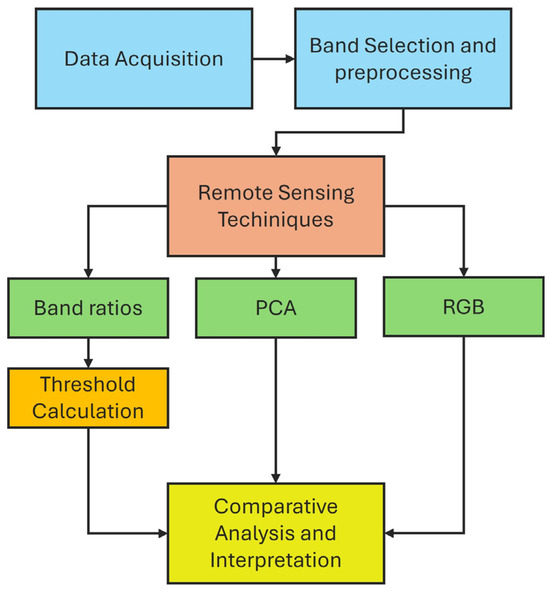 Data Acquisition

Band Selection and preprocessing

Remote Sensing Techiniques

Band ratios

PCA

RGB

Threshold Calculation

Comparative Analysis and Interpretation